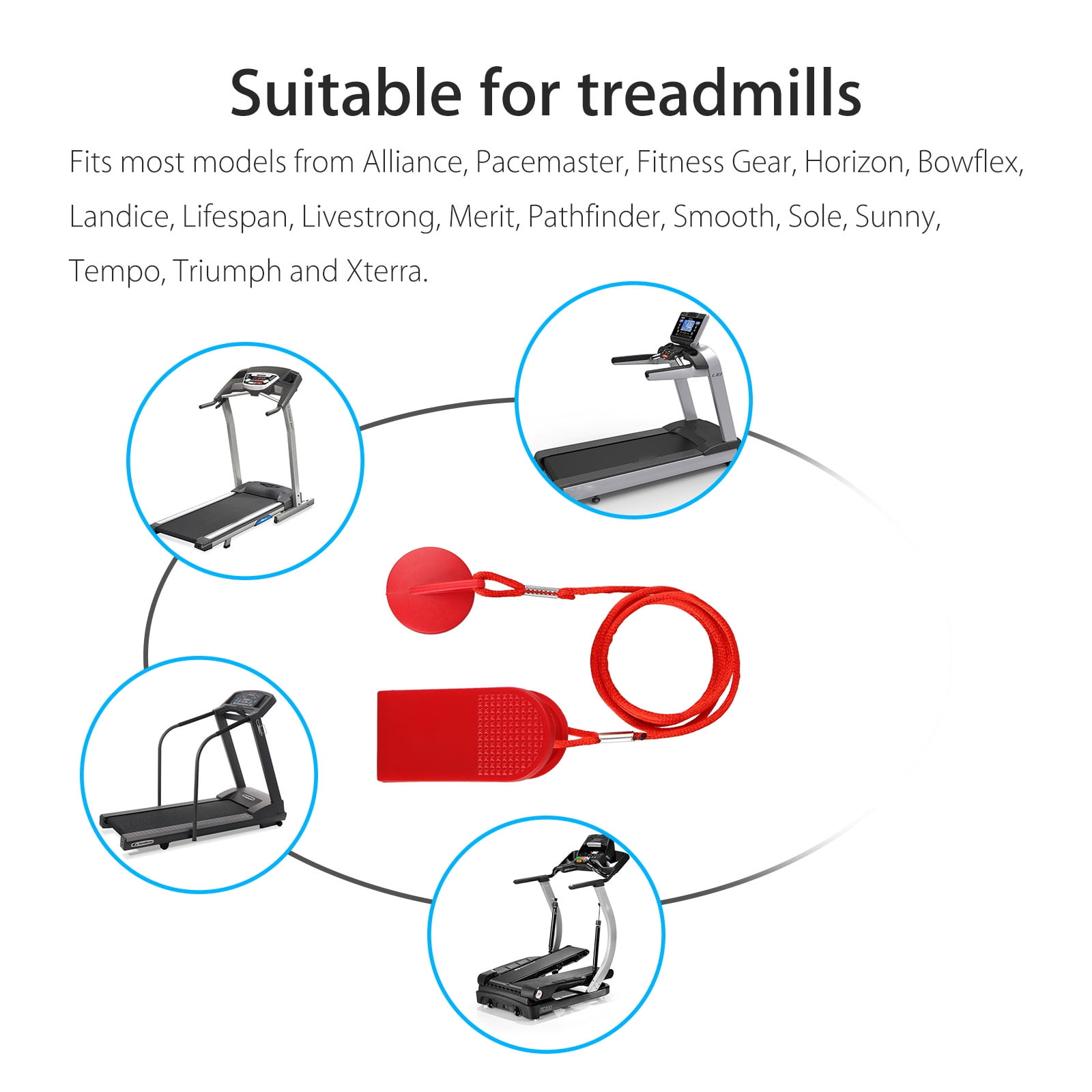 Suitable for treadmills

Fits most models from Alliance, Pacemaster, Fitness Gear, Horizon, Bowflex, Landice, Lifespan, Livestrong, Merit, Pathfinder, Smooth, Sole, Sunny, Tempo, Triumph and Xterra.